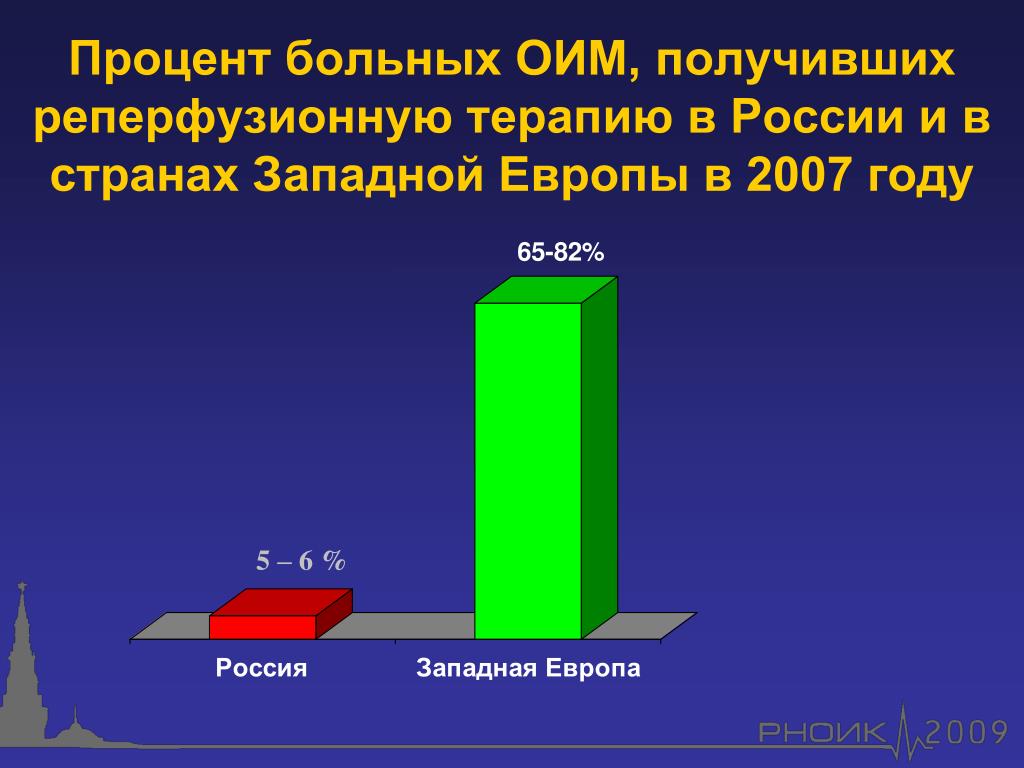 Процент больных ОИМ, получивших реперфузионную терапию в России и в странах Западной Европы в 2007 году

65-82%

5 – 6 %

Россия

Западная Европа

РНОИК 2009